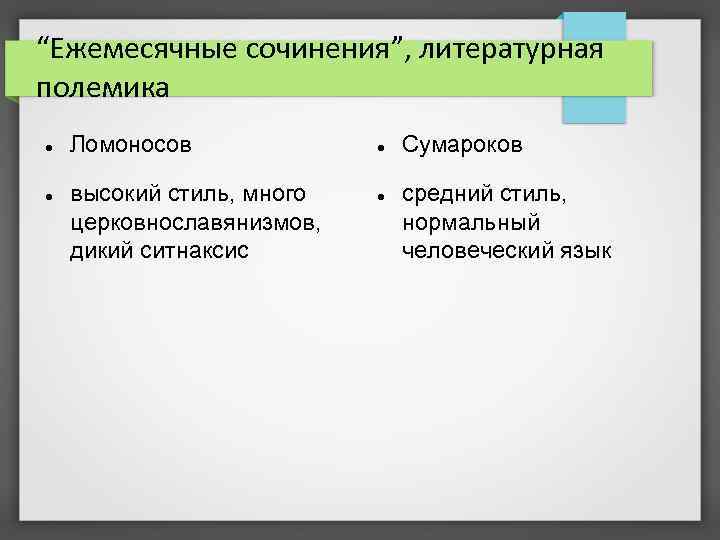 “Ежемесячные сочинения”, литературная полемика

- Ломоносов
- высокий стиль, много церковнославянизмов, дикий ситнаксис

- Сумароков
- средний стиль, нормальный человеческий язык